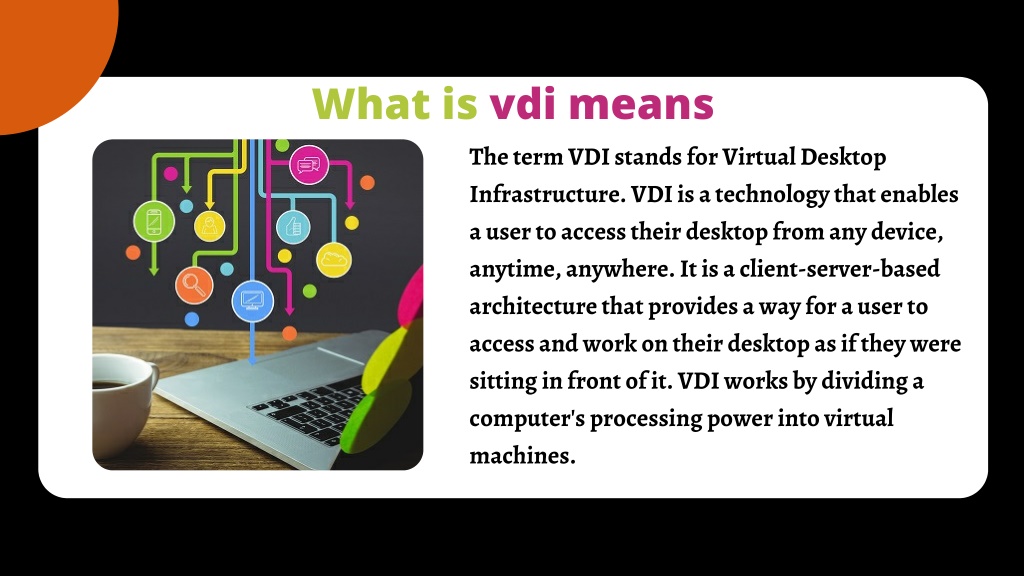 What is vdi means

The term VDI stands for Virtual Desktop Infrastructure. VDI is a technology that enables a user to access their desktop from any device, anytime, anywhere. It is a client-server-based architecture that provides a way for a user to access and work on their desktop as if they were sitting in front of it. VDI works by dividing a computer's processing power into virtual machines.